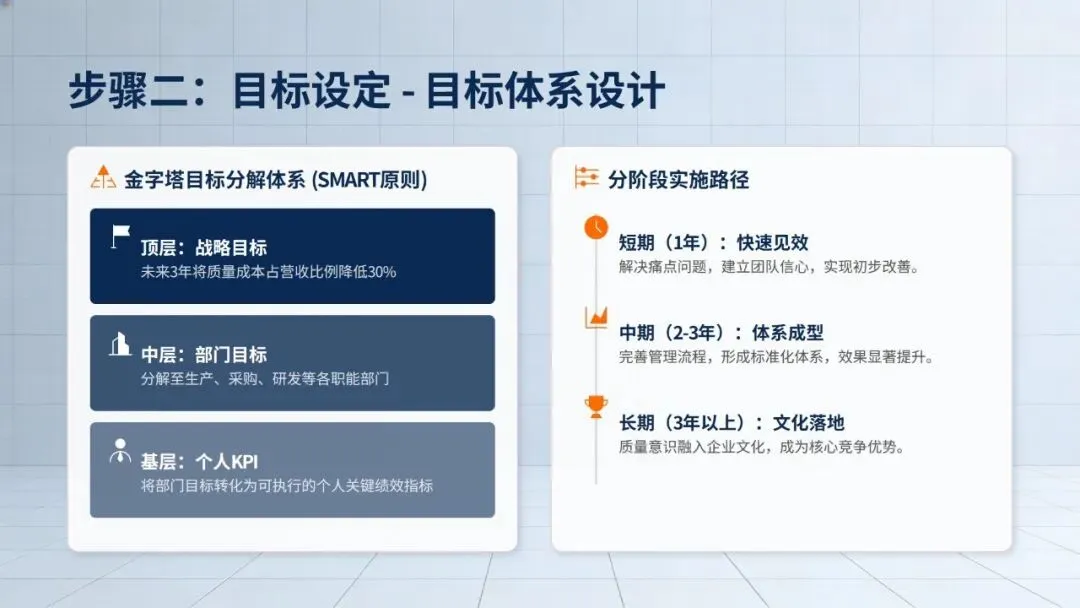 步骤二：目标设定 - 目标体系设计

金字塔目标分解体系 (SMART原则)

顶层：战略目标
未来3年将质量成本占营收比例降低30%

中层：部门目标
分解至生产、采购、研发等各职能部门

基层：个人KPI
将部门目标转化为可执行的个人关键绩效指标

分阶段实施路径

短期（1年）：快速见效
解决痛点问题，建立团队信心，实现初步改善。

中期（2-3年）：体系成型
完善管理流程，形成标准化体系，效果显著提升。

长期（3年以上）：文化落地
质量意识融入企业文化，成为核心竞争优势。